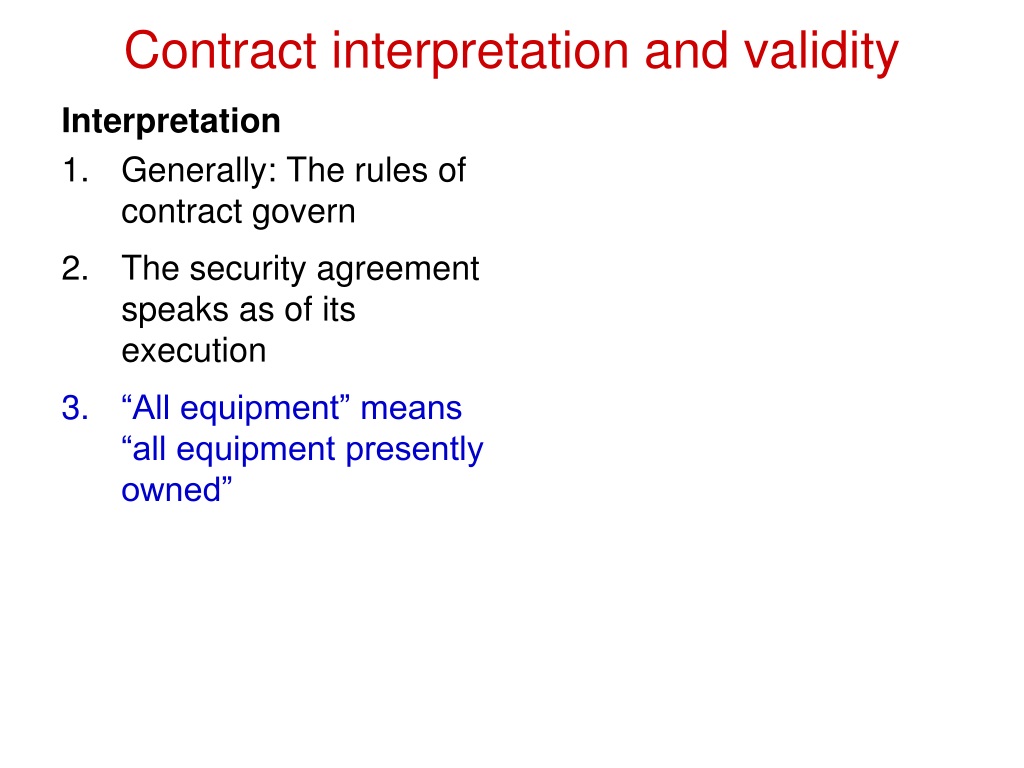 Contract interpretation and validity

Interpretation

1. Generally: The rules of contract govern

2. The security agreement speaks as of its execution

3. “All equipment” means “all equipment presently owned”